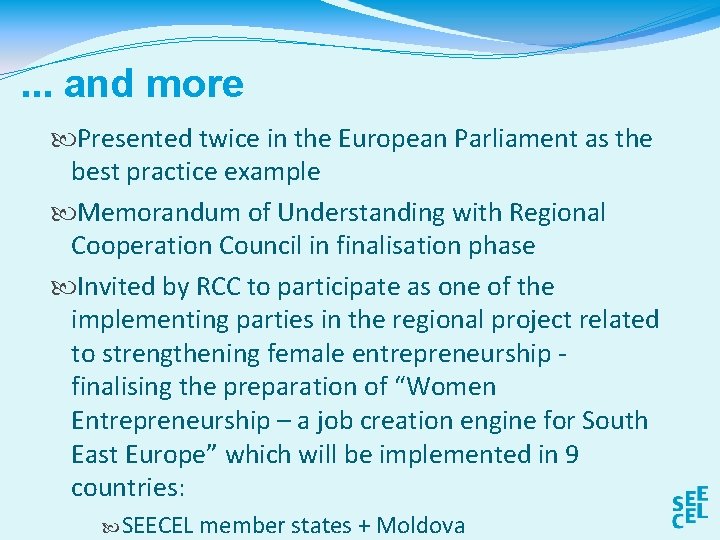 ... and more

Presented twice in the European Parliament as the best practice example

Memorandum of Understanding with Regional Cooperation Council in finalisation phase

Invited by RCC to participate as one of the implementing parties in the regional project related to strengthening female entrepreneurship - finalising the preparation of “Women Entrepreneurship – a job creation engine for South East Europe” which will be implemented in 9 countries:

SEECEL member states + Moldova

SEECEL